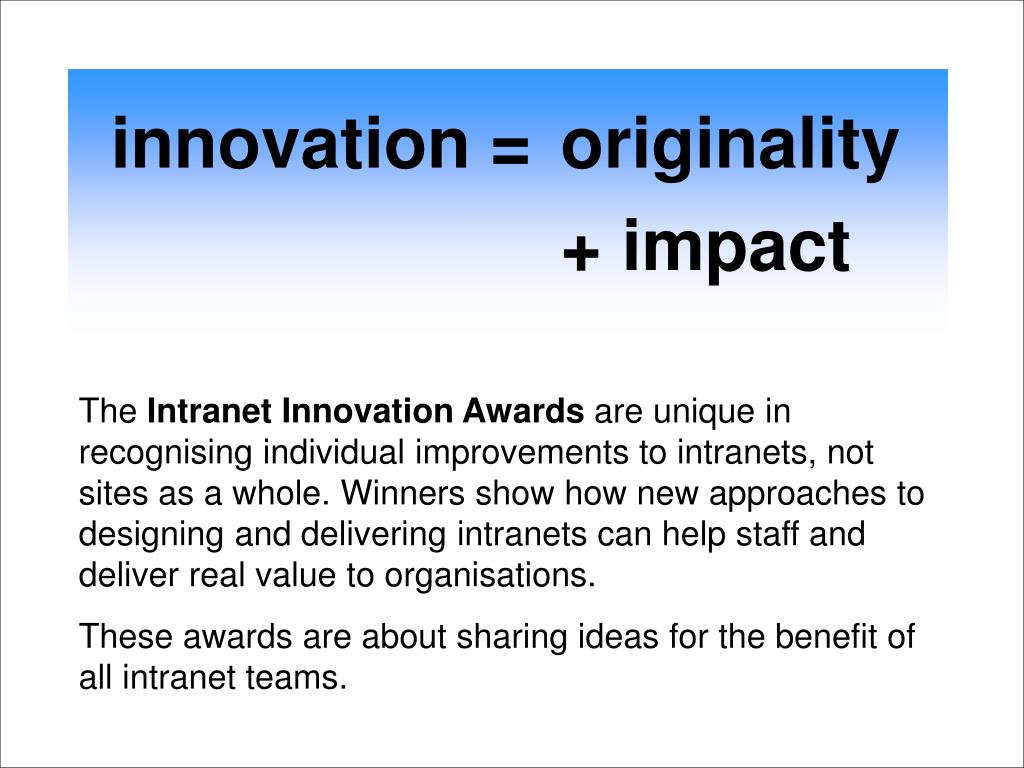 innovation = originality + impact

The Intranet Innovation Awards are unique in recognising individual improvements to intranets, not sites as a whole. Winners show how new approaches to designing and delivering intranets can help staff and deliver real value to organisations.

These awards are about sharing ideas for the benefit of all intranet teams.